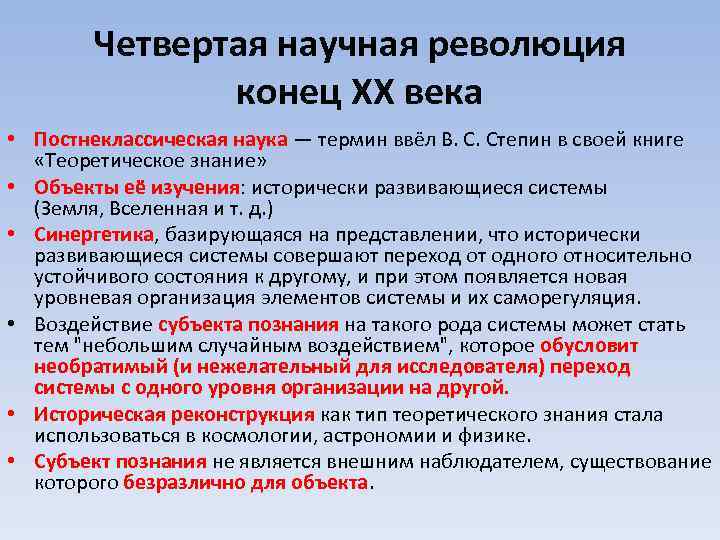 Четвертая научная революция конец XX века

• Постнеклассическая наука — термин ввёл В. С. Степин в своей книге «Теоретическое знание»
• Объекты её изучения: исторически развивающиеся системы (Земля, Вселенная и т. д.)
• Синергетика, базирующаяся на представлении, что исторически развивающиеся системы совершают переход от одного относительно устойчивого состояния к другому, и при этом появляется новая уровневая организация элементов системы и их саморегуляция.
• Воздействие субъекта познания на такого рода системы может стать тем "небольшим случайным воздействием", которое обусловит необратимый (и нежелательный для исследователя) переход системы с одного уровня организации на другой.
• Историческая реконструкция как тип теоретического знания стала использоваться в космологии, астрономии и физике.
• Субъект познания не является внешним наблюдателем, существование которого безразлично для объекта.